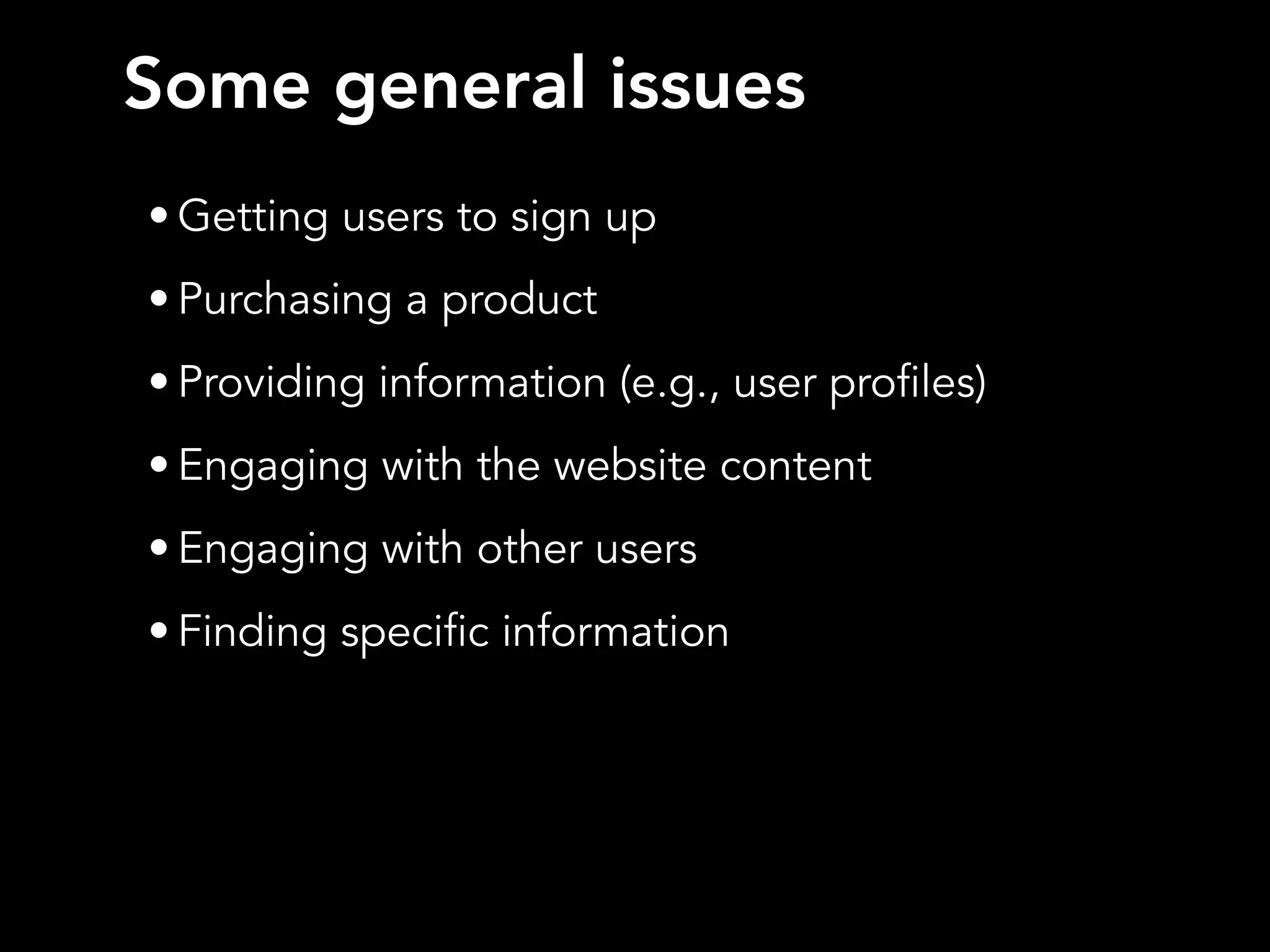 Some general issues

• Getting users to sign up
• Purchasing a product
• Providing information (e.g., user profiles)
• Engaging with the website content
• Engaging with other users
• Finding specific information